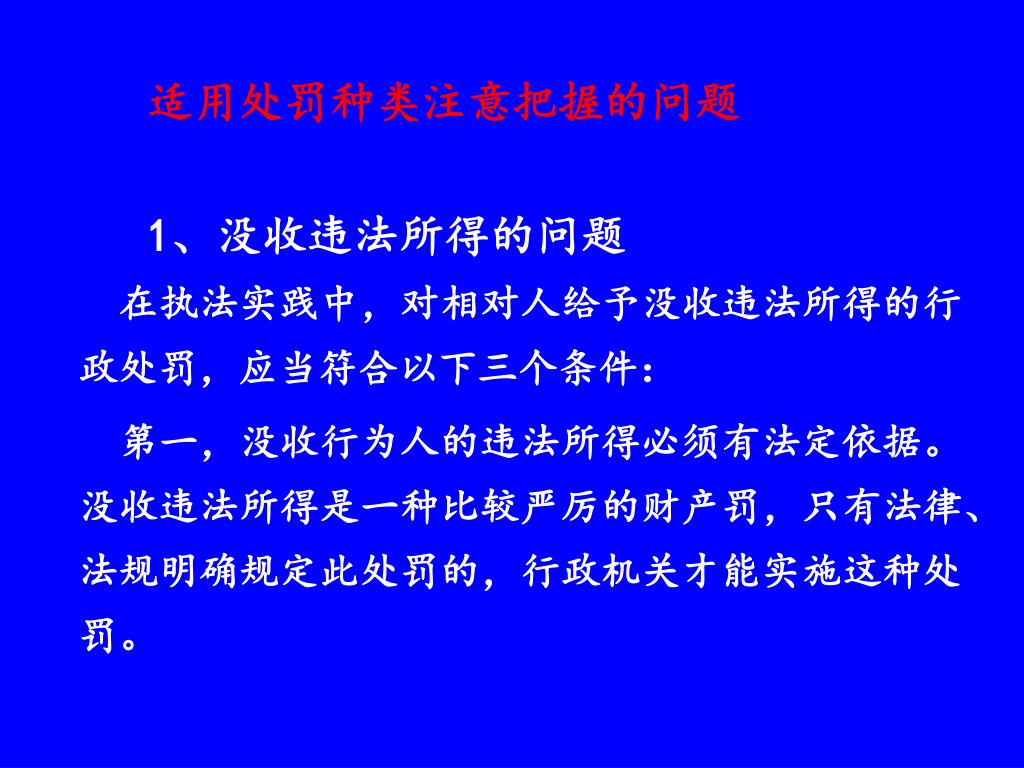 适用处罚种类注意把握的问题

1、没收违法所得的问题

在执法实践中，对相对人给予没收违法所得的行政处罚，应当符合以下三个条件：

第一，没收行为人的违法所得必须有法定依据。没收违法所得是一种比较严厉的财产罚，只有法律、法规明确规定此处罚的，行政机关才能实施这种处罚。